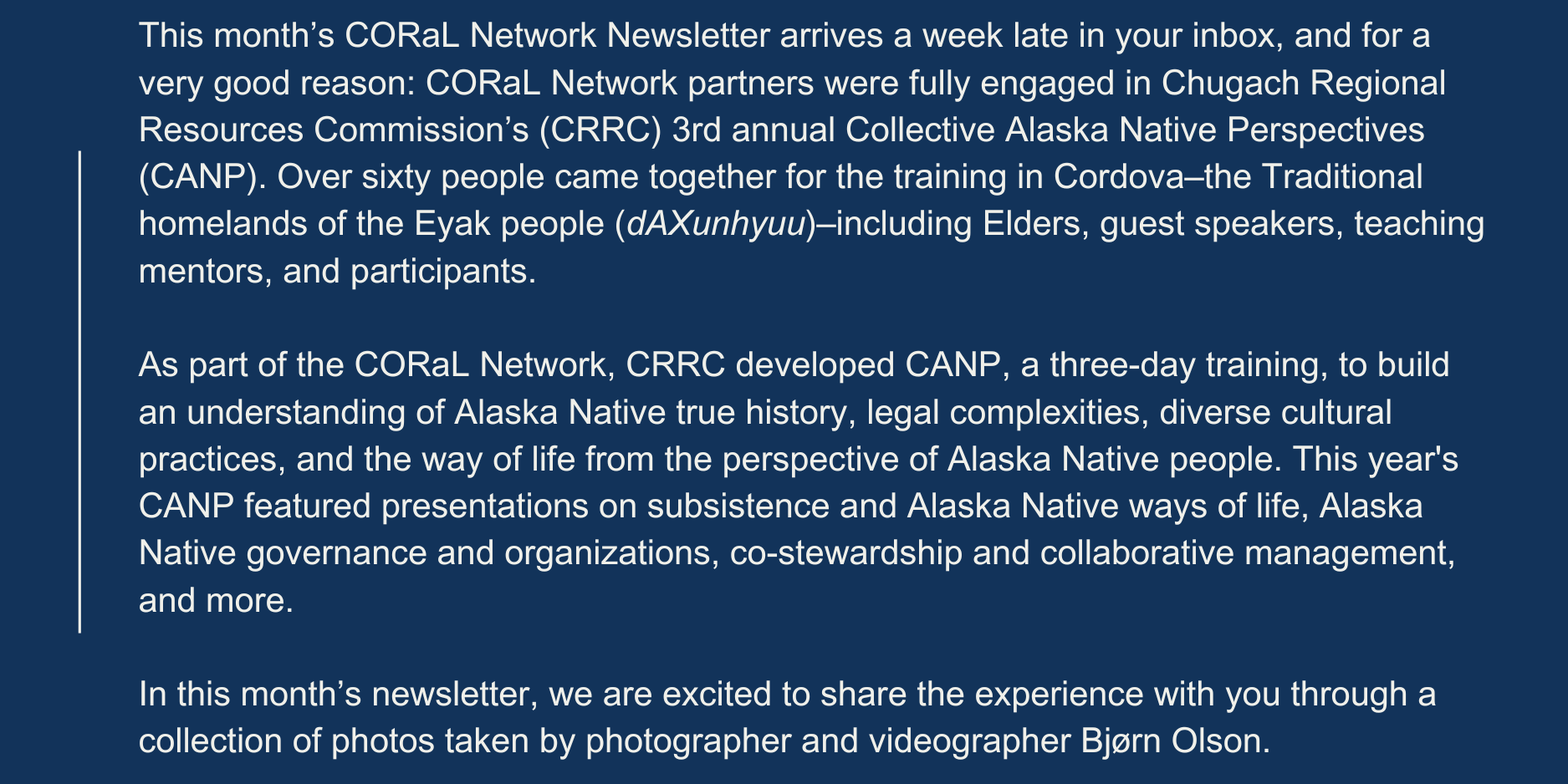 This month’s CORaL Network Newsletter arrives a week late in your inbox, and for a very good reason: CORaL Network partners were fully engaged in Chugach Regional Resources Commission’s (CRRC) 3rd annual Collective Alaska Native Perspectives (CANP). Over sixty people came together for the training in Cordova–the Traditional homelands of the Eyak people (dAXunhyuu)–including Elders, guest speakers, teaching mentors, and participants.

As part of the CORaL Network, CRRC developed CANP, a three-day training, to build an understanding of Alaska Native true history, legal complexities, diverse cultural practices, and the way of life from the perspective of Alaska Native people. This year's CANP featured presentations on subsistence and Alaska Native ways of life, Alaska Native governance and organizations, co-stewardship and collaborative management, and more.

In this month’s newsletter, we are excited to share the experience with you through a collection of photos taken by photographer and videographer Bjørn Olson.